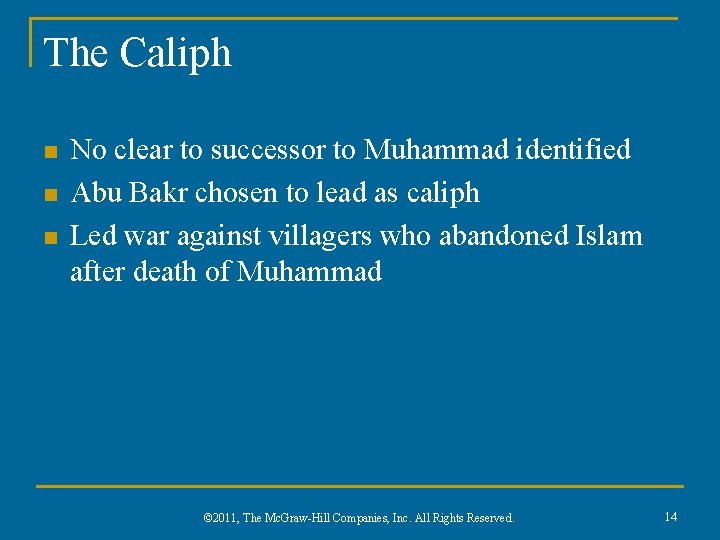 The Caliph

- No clear to successor to Muhammad identified
- Abu Bakr chosen to lead as caliph
- Led war against villagers who abandoned Islam after death of Muhammad

©2011, The McGraw-Hill Companies, Inc. All Rights Reserved.

14